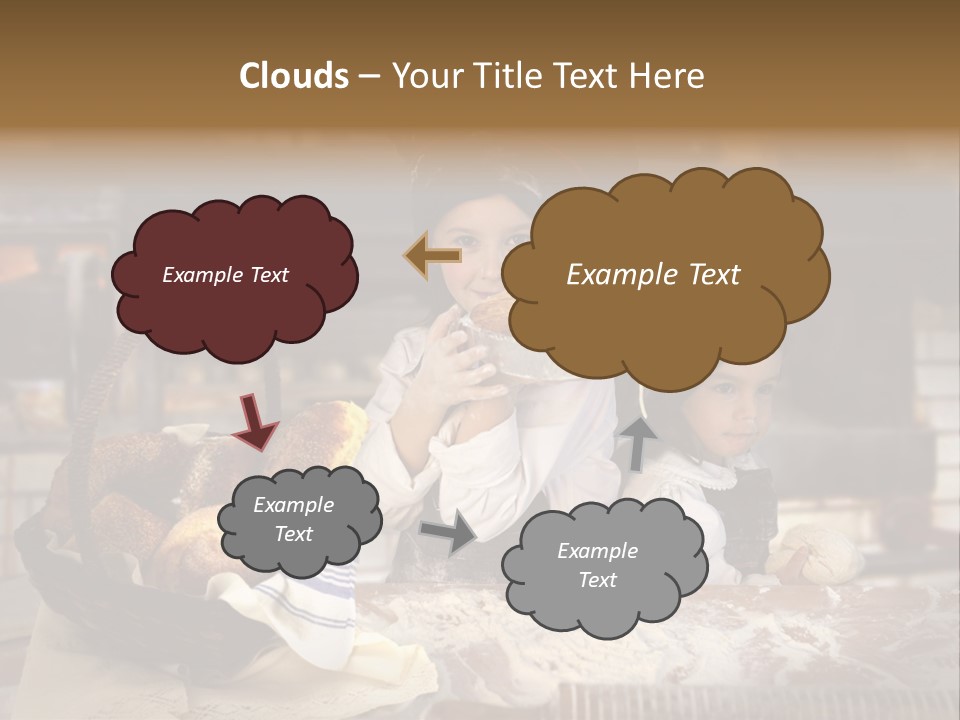 Clouds – Your Title Text Here

Example Text

Example Text

Example Text

Example Text